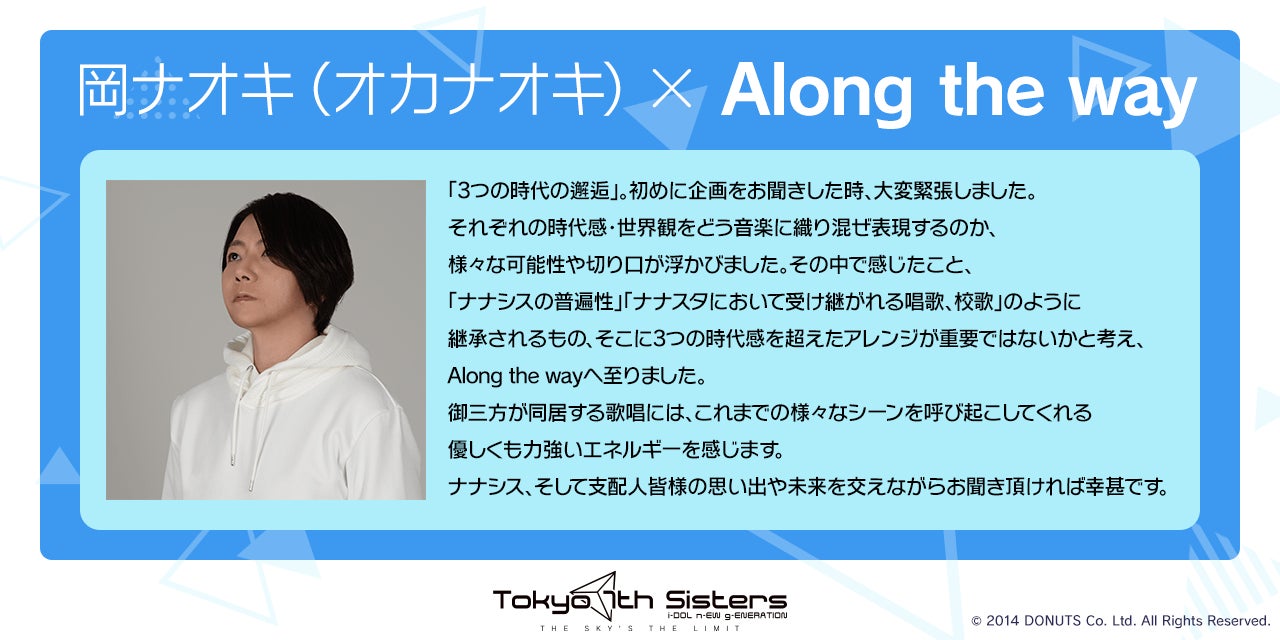 岡ナオキ（オカナオキ）× Along the way

「3つの時代の邂逅」。初めに企画をお聞きした時、大変緊張しました。
それぞれの時代感・世界観をどう音楽に織り混ぜ表現するのか、
様々な可能性や切り口が浮かびました。その中で感じたこと、
「ナナシスの普遍性」「ナナスタにおいて受け継がれる唱歌、校歌」のように
継承されるもの、そこに3つの時代感を超えたアレンジが重要ではないかと考え、
Along the wayへ至りました。
御三方が同居する歌唱には、これまでの様々なシーンを呼び起こしてくれる
優しくも力強いエネルギーを感じます。
ナナシス、そして支配人皆様の思い出や未来を交えながらお聞き頂ければ幸甚です。

Tokyo 7th Sisters
i-DOL n-EW g-ENERATION
THE SKY'S THE LIMIT

© 2014 DONUTS Co. Ltd. All Rights Reserved.